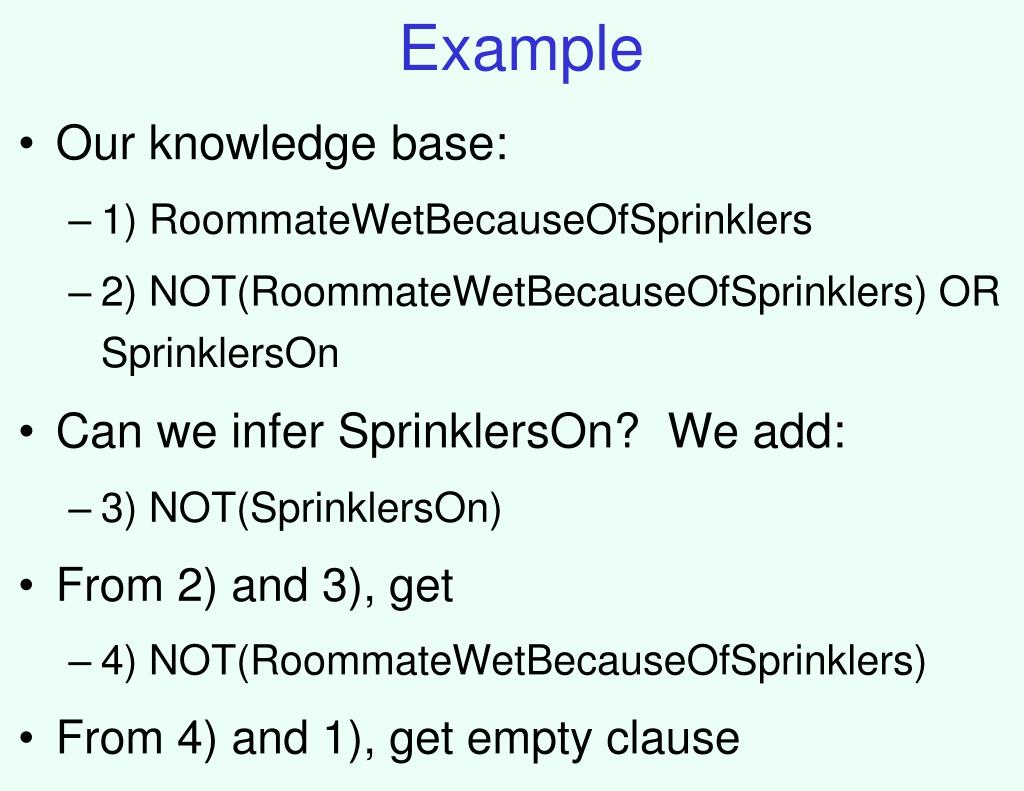 Example

• Our knowledge base:
– 1) RoommateWetBecauseOfSprinklers
– 2) NOT(RoommateWetBecauseOfSprinklers) OR SprinklersOn

• Can we infer SprinklersOn? We add:
– 3) NOT(SprinklersOn)

• From 2) and 3), get
– 4) NOT(RoommateWetBecauseOfSprinklers)

• From 4) and 1), get empty clause